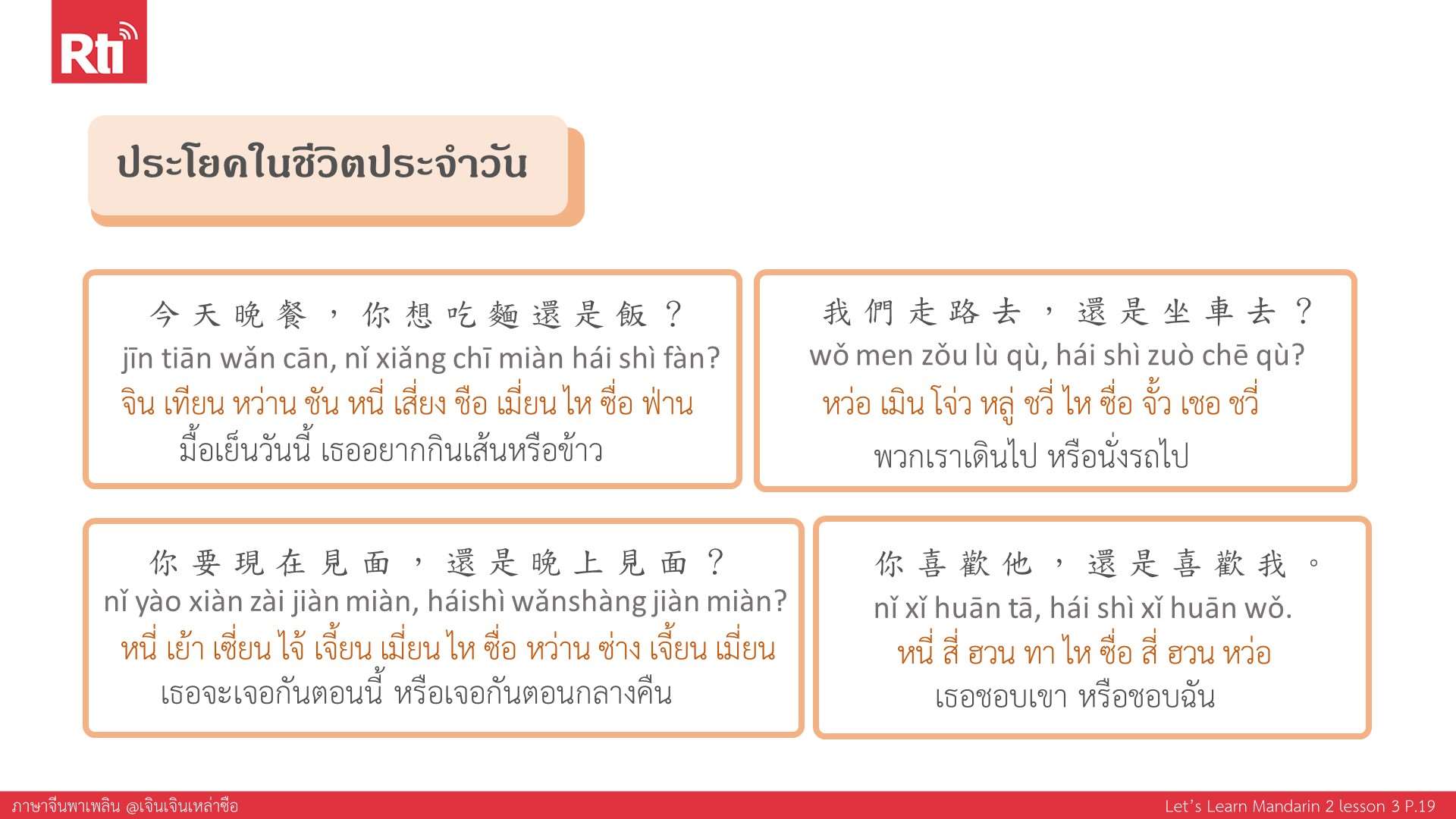 Rti

ประโยคในชีวิตประจำวัน

今天晚餐，你想吃麵還是飯？
jīn tiān wǎn cān, nǐ xiǎng chī miàn hái shì fàn?
จิน เทียน หว่าน ชัน หนี่ เสี่ยง ชือ เมี่ยน ไห ซื่อ ฟ่าน
มื้อเย็นวันนี้ เธออยากกินเส้นหรือข้าว

我們走路去，還是坐車去？
wǒ men zǒu lù qù, hái shì zuò chē qù?
หว่อ เมิน โจ่ว หลู่ ชวี่ ไห ซื่อ จั้ว เชอ ชวี่
พวกเราเดินไป หรือนั่งรถไป

你要現在見面，還是晚上見面？
nǐ yào xiàn zài jiàn miàn, háishì wǎnshàng jiàn miàn?
หนี่ เย้า เซี่ยน ไจ้ เจี้ยน เมี่ยน ไห ซื่อ หว่าน ซ่าง เจี้ยน เมี่ยน
เธอจะเจอกันตอนนี้ หรือเจอกันตอนกลางคืน

你喜歡他，還是喜歡我。
nǐ xǐ huān tā, hái shì xǐ huān wǒ.
หนี่ สี่ ฮวน ทา ไห ซื่อ สี่ ฮวน หว่อ
เธอชอบเขา หรือชอบฉัน

ภาษาจีนพาเพลิน @เจินเจินเหล่าซือ
Let's Learn Mandarin 2 lesson 3 P.19